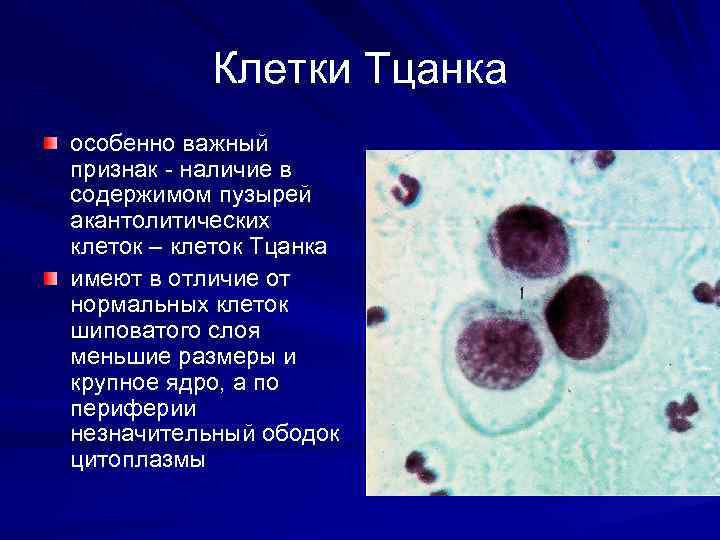 Клетки Тцанка

особенно важный признак - наличие в содержимом пузырей акантолитических клеток – клеток Тцанка

имеют в отличие от нормальных клеток шиповатого слоя меньшие размеры и крупное ядро, а по периферии незначительный ободок цитоплазмы

1